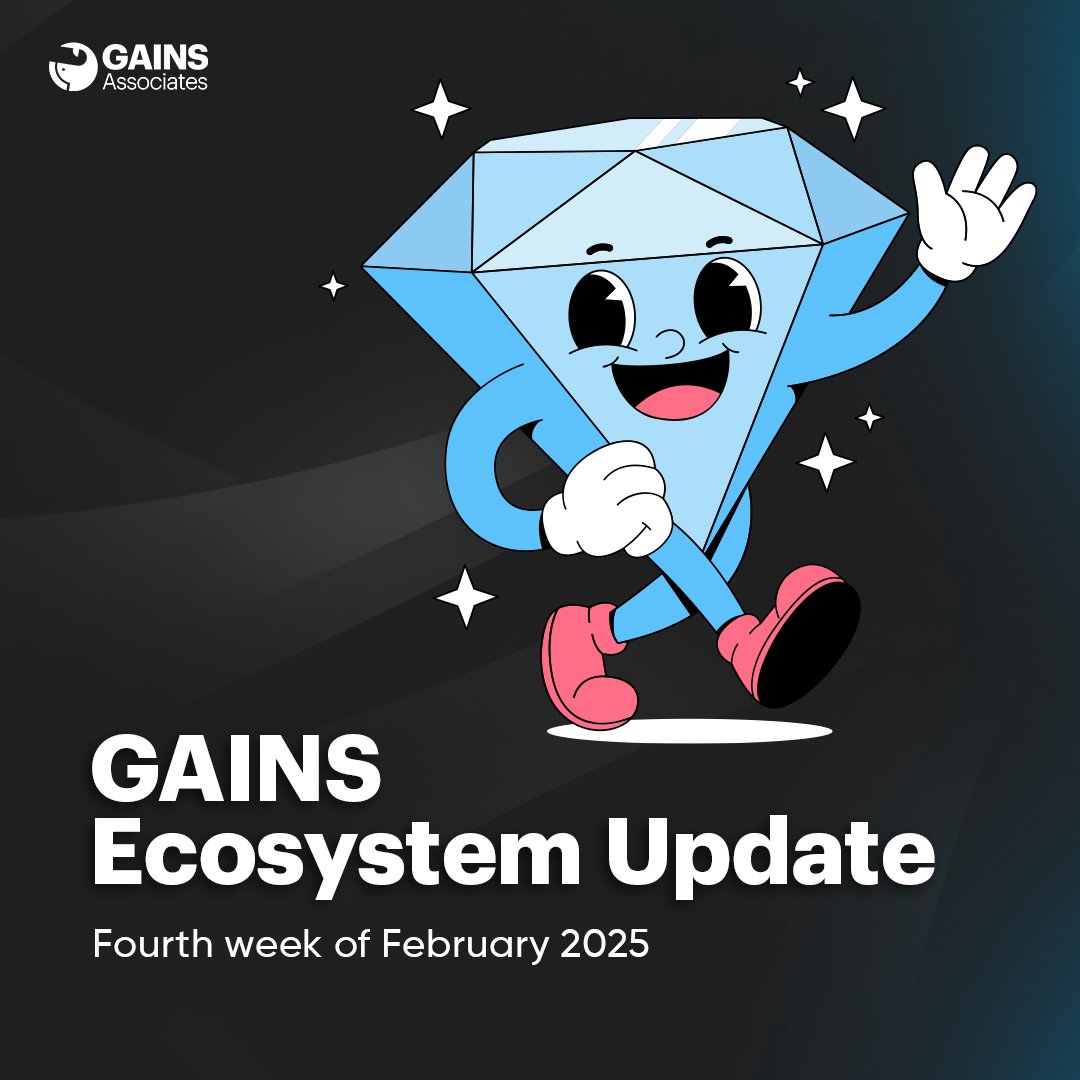 GAINS Associates

GAINS Ecosystem Update

Fourth week of February 2025